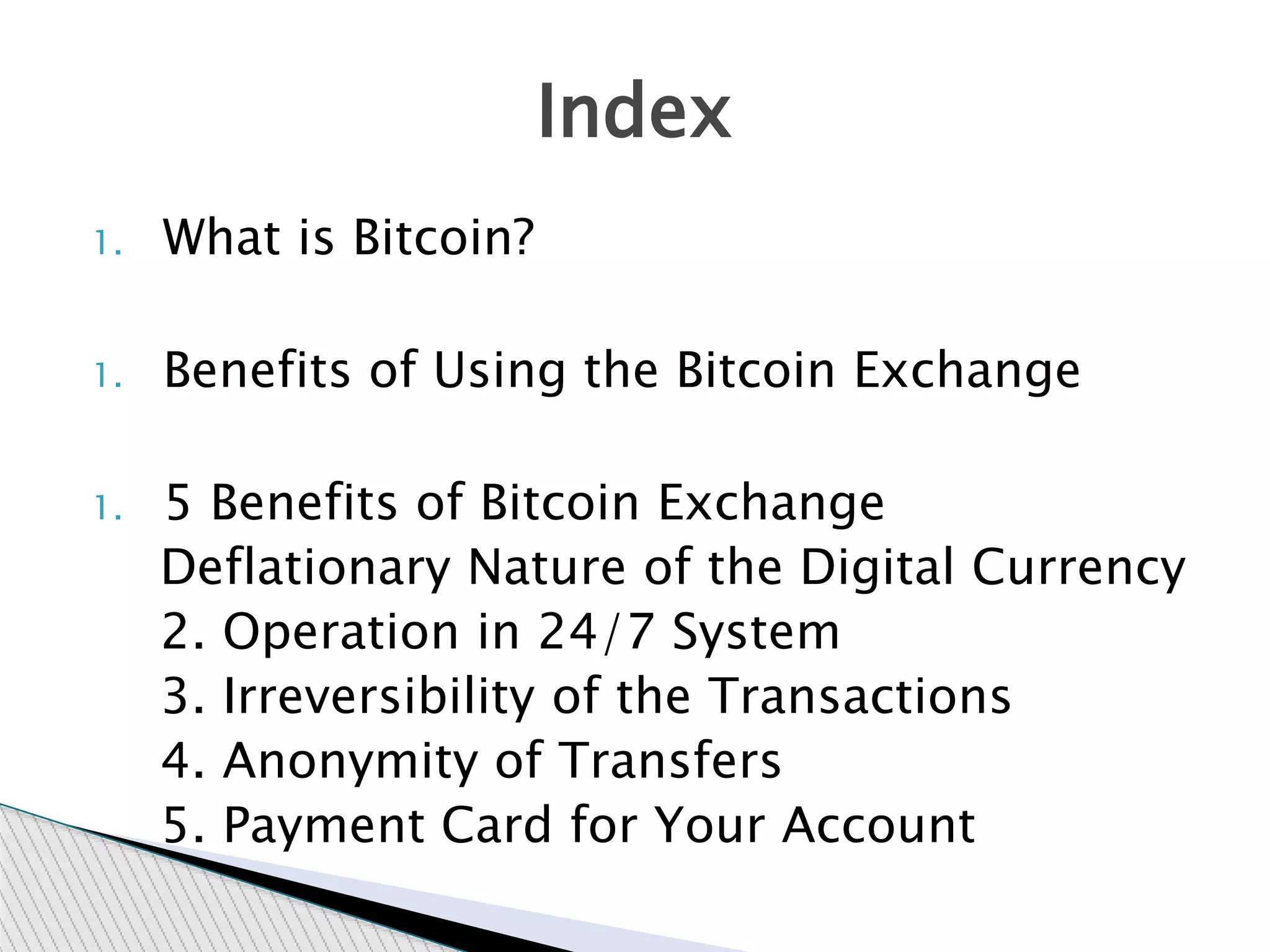 Index

1. What is Bitcoin?

1. Benefits of Using the Bitcoin Exchange

1. 5 Benefits of Bitcoin Exchange
Deflationary Nature of the Digital Currency
2. Operation in 24/7 System
3. Irreversibility of the Transactions
4. Anonymity of Transfers
5. Payment Card for Your Account